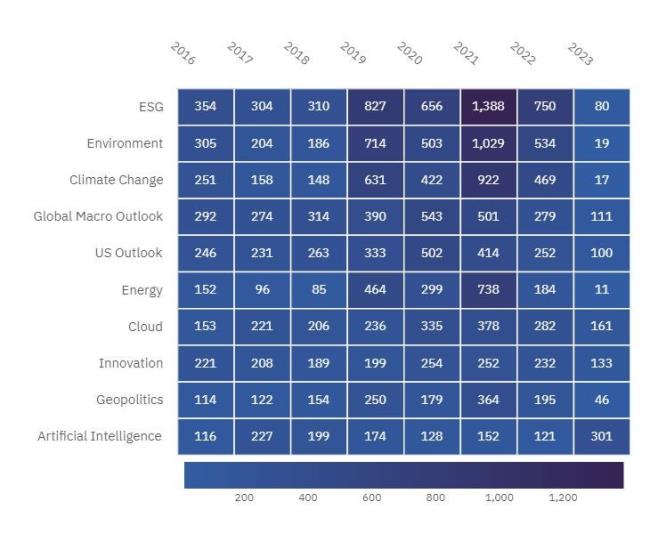 |  | 2016 | 2017 | 2018 | 2019 | 2020 | 2021 | 2022 | 2023 |
|---|---|---|---|---|---|---|---|---|
| ESG | 354 | 304 | 310 | 827 | 656 | 1,388 | 750 | 80 |
| Environment | 305 | 204 | 186 | 714 | 503 | 1,029 | 534 | 19 |
| Climate Change | 251 | 158 | 148 | 631 | 422 | 922 | 469 | 17 |
| Global Macro Outlook | 292 | 274 | 314 | 390 | 543 | 501 | 279 | 111 |
| US Outlook | 246 | 231 | 263 | 333 | 502 | 414 | 252 | 100 |
| Energy | 152 | 96 | 85 | 464 | 299 | 738 | 184 | 11 |
| Cloud | 153 | 221 | 206 | 236 | 335 | 378 | 282 | 161 |
| Innovation | 221 | 208 | 189 | 199 | 254 | 252 | 232 | 133 |
| Geopolitics | 114 | 122 | 154 | 250 | 179 | 364 | 195 | 46 |
| Artificial Intelligence | 116 | 227 | 199 | 174 | 128 | 152 | 121 | 301 |

200 400 600 800 1,000 1,200